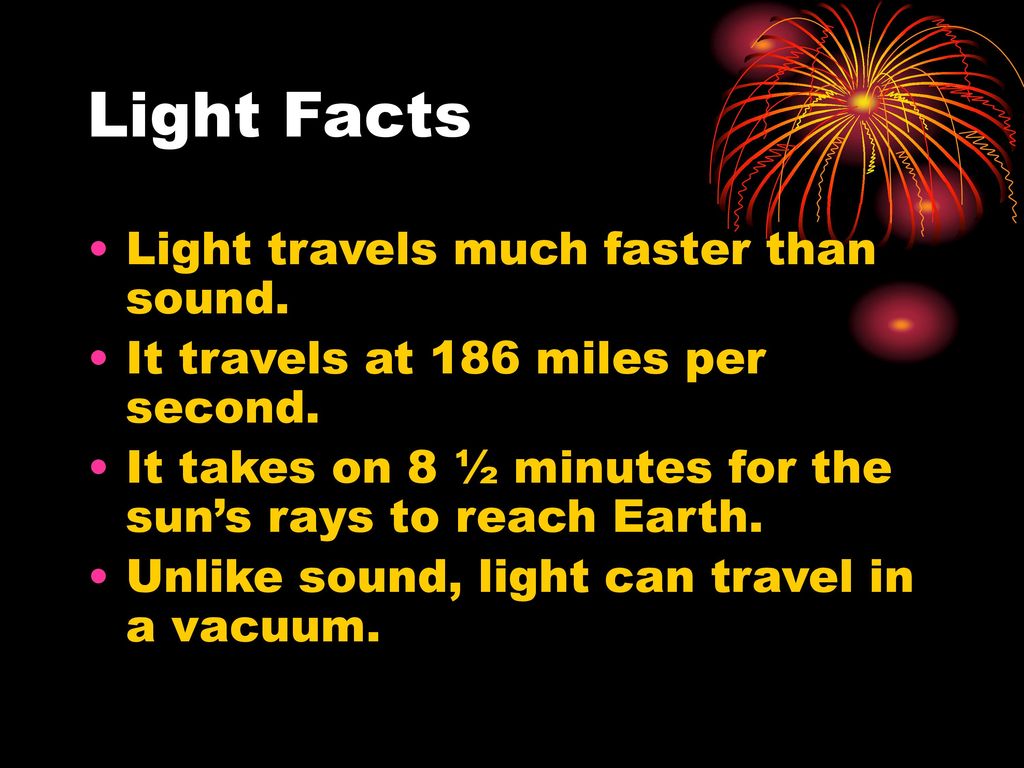 Light Facts

• Light travels much faster than sound.
• It travels at 186 miles per second.
• It takes on 8 ½ minutes for the sun’s rays to reach Earth.
• Unlike sound, light can travel in a vacuum.